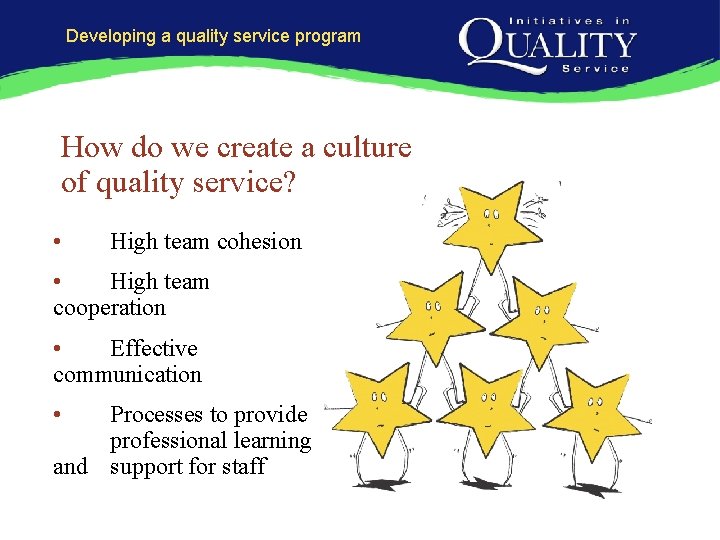 Developing a quality service program

Initiatives in
QUALITY
Service

How do we create a culture of quality service?

• High team cohesion

• High team cooperation

• Effective communication

• Processes to provide professional learning and support for staff